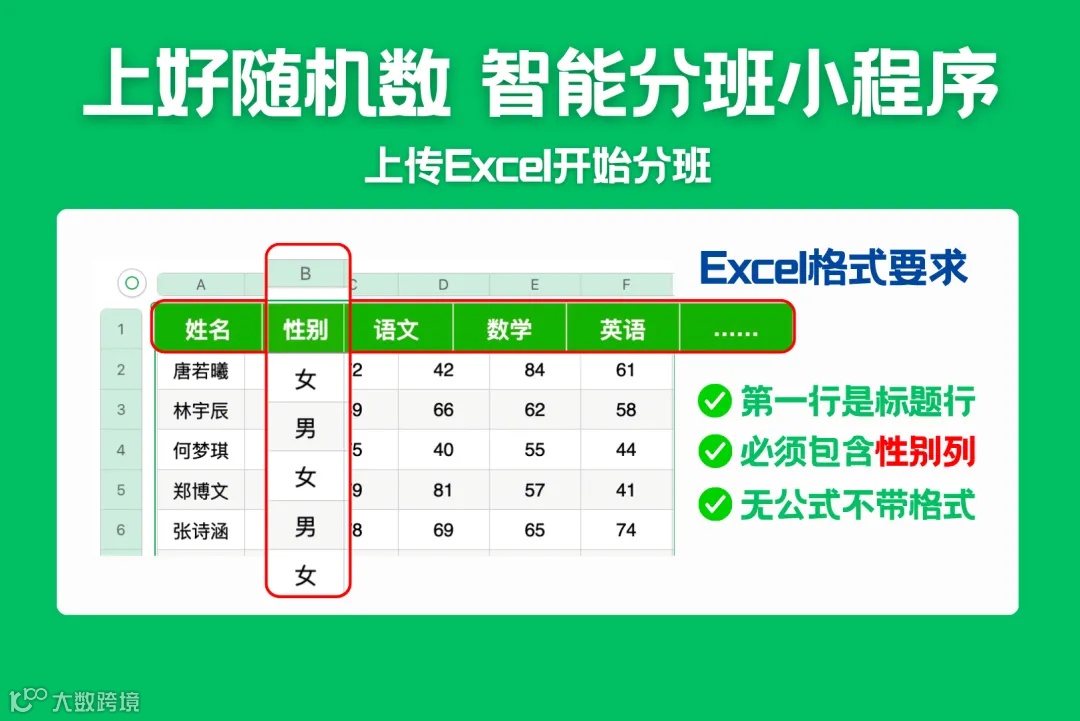 上好随机数 智能分班小程序

上传Excel开始分班

| | A | B | C | D | E | F |
|---|---|---|---|---|---|---|
| 1 | 姓名 | 性别 | 语文 | 数学 | 英语 | …… |
| 2 | 唐若曦 | 女 | 2 | 42 | 84 | 61 |
| 3 | 林宇辰 | 男 | 9 | 66 | 62 | 58 |
| 4 | 何梦琪 | 女 | 5 | 40 | 55 | 44 |
| 5 | 郑博文 | 男 | 9 | 81 | 57 | 41 |
| 6 | 张诗涵 | 女 | 8 | 69 | 65 | 74 |

Excel格式要求

第一行是标题行

必须包含性别列

无公式不带格式

大数跨境